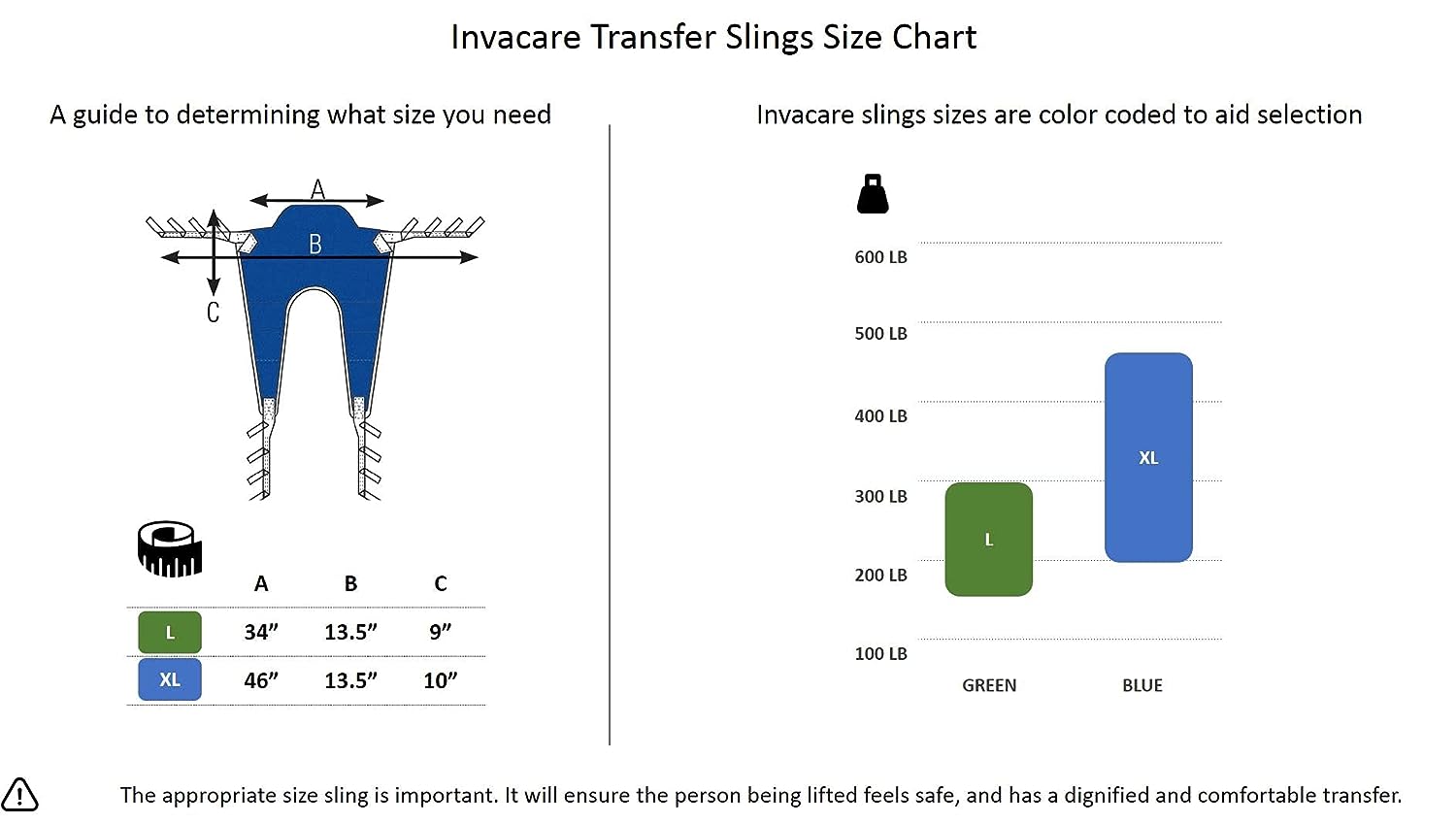 Invacare Transfer Slings Size Chart

A guide to determining what size you need

A
B
C

| | A | B | C |
|---|---|---|---|
| L | 34″ | 13.5″ | 9″ |
| XL | 46″ | 13.5″ | 10″ |

Invacare slings sizes are color coded to aid selection

600 LB
500 LB
400 LB
300 LB
200 LB
100 LB

L
XL

GREEN
BLUE

The appropriate size sling is important. It will ensure the person being lifted feels safe, and has a dignified and comfortable transfer.